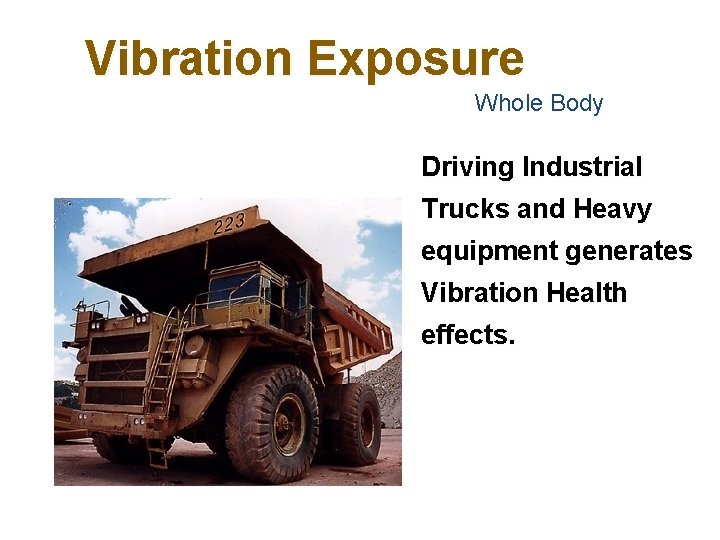 Vibration Exposure

Whole Body

223

Driving Industrial Trucks and Heavy equipment generates Vibration Health effects.